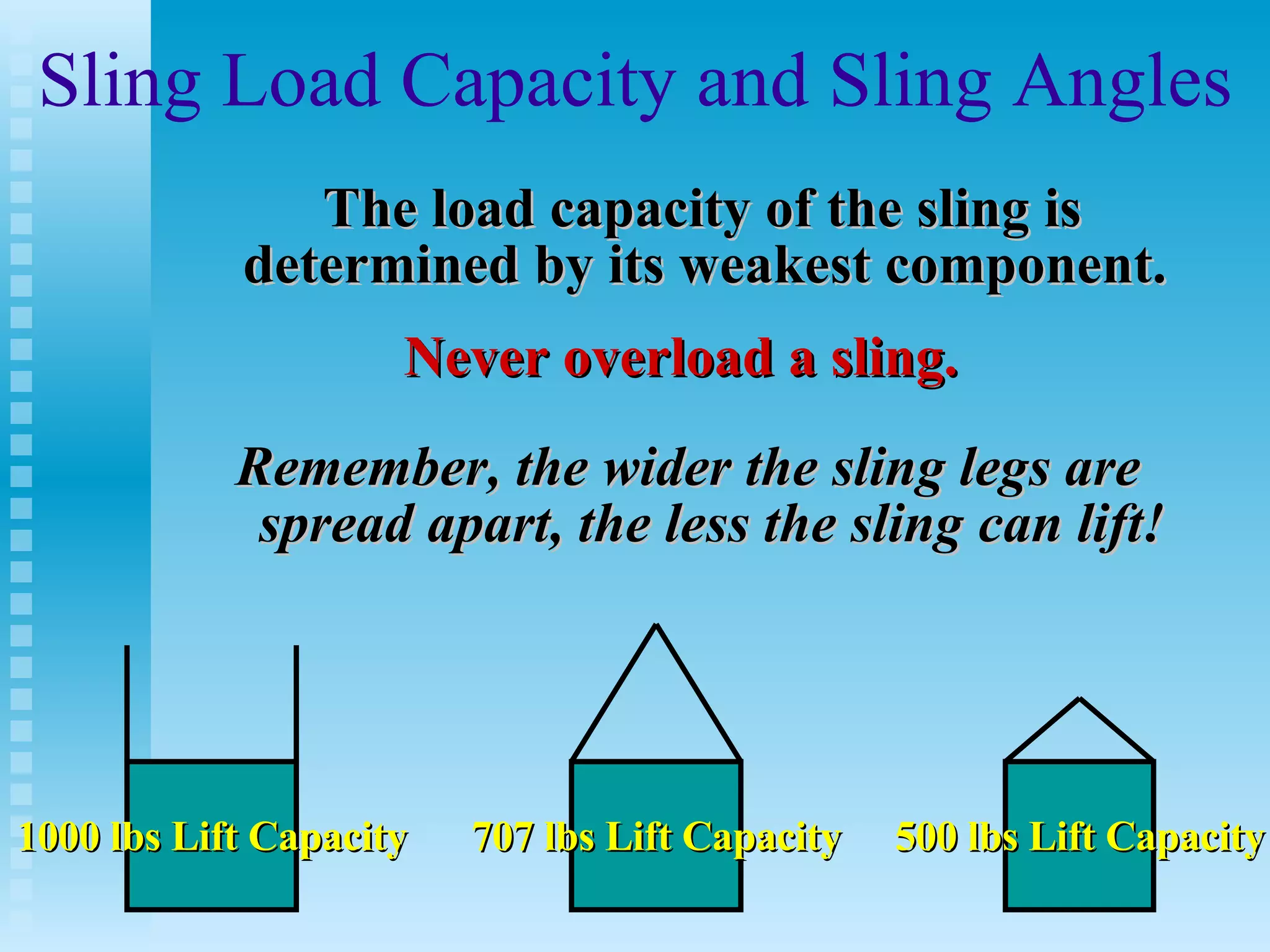 Sling Load Capacity and Sling Angles

The load capacity of the sling is determined by its weakest component.

Never overload a sling.

Remember, the wider the sling legs are spread apart, the less the sling can lift!

1000 lbs Lift Capacity

707 lbs Lift Capacity

500 lbs Lift Capacity